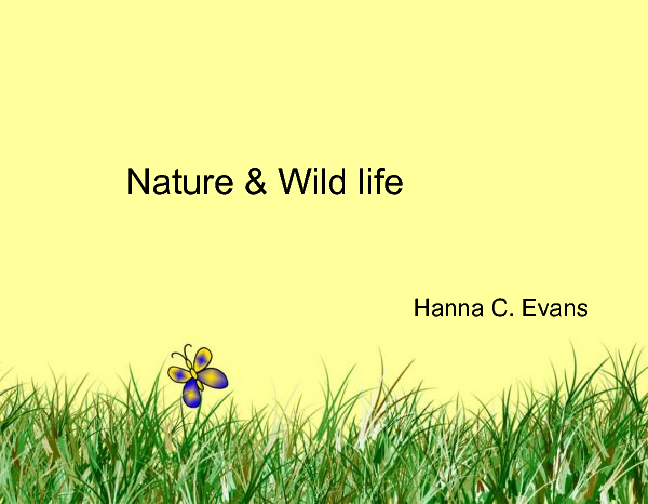 Nature & Wild life

Hanna C. Evans